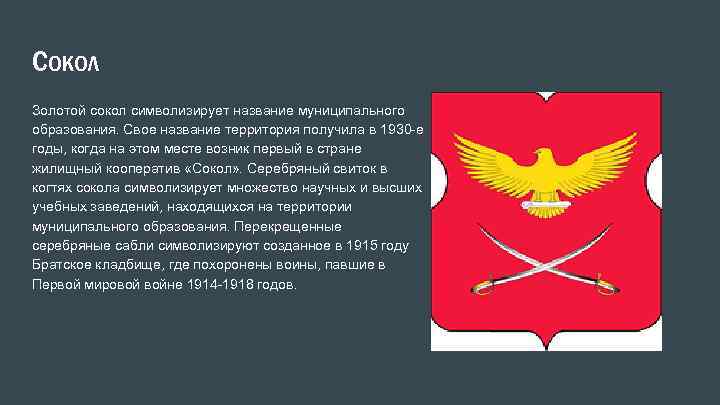 Сокол

Золотой сокол символизирует название муниципального образования. Свое название территория получила в 1930-е годы, когда на этом месте возник первый в стране жилищный кооператив «Сокол». Серебряный свиток в когтях сокола символизирует множество научных и высших учебных заведений, находящихся на территории муниципального образования. Перекрещенные серебряные сабли символизируют созданное в 1915 году Братское кладбище, где похоронены воины, павшие в Первой мировой войне 1914-1918 годов.